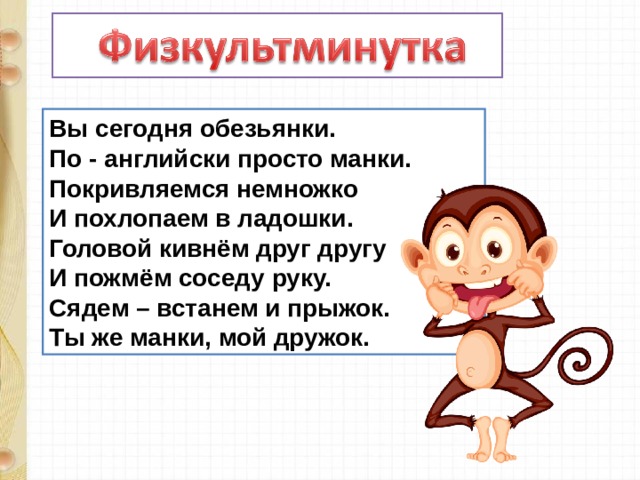 Физкультминутка

Вы сегодня обезьянки.
По - английски просто манки.
Покривляемся немножко
И похлопаем в ладошки.
Головой кивнём друг другу
И пожмём соседу руку.
Сядем – встанем и прыжок.
Ты же манки, мой дружок.